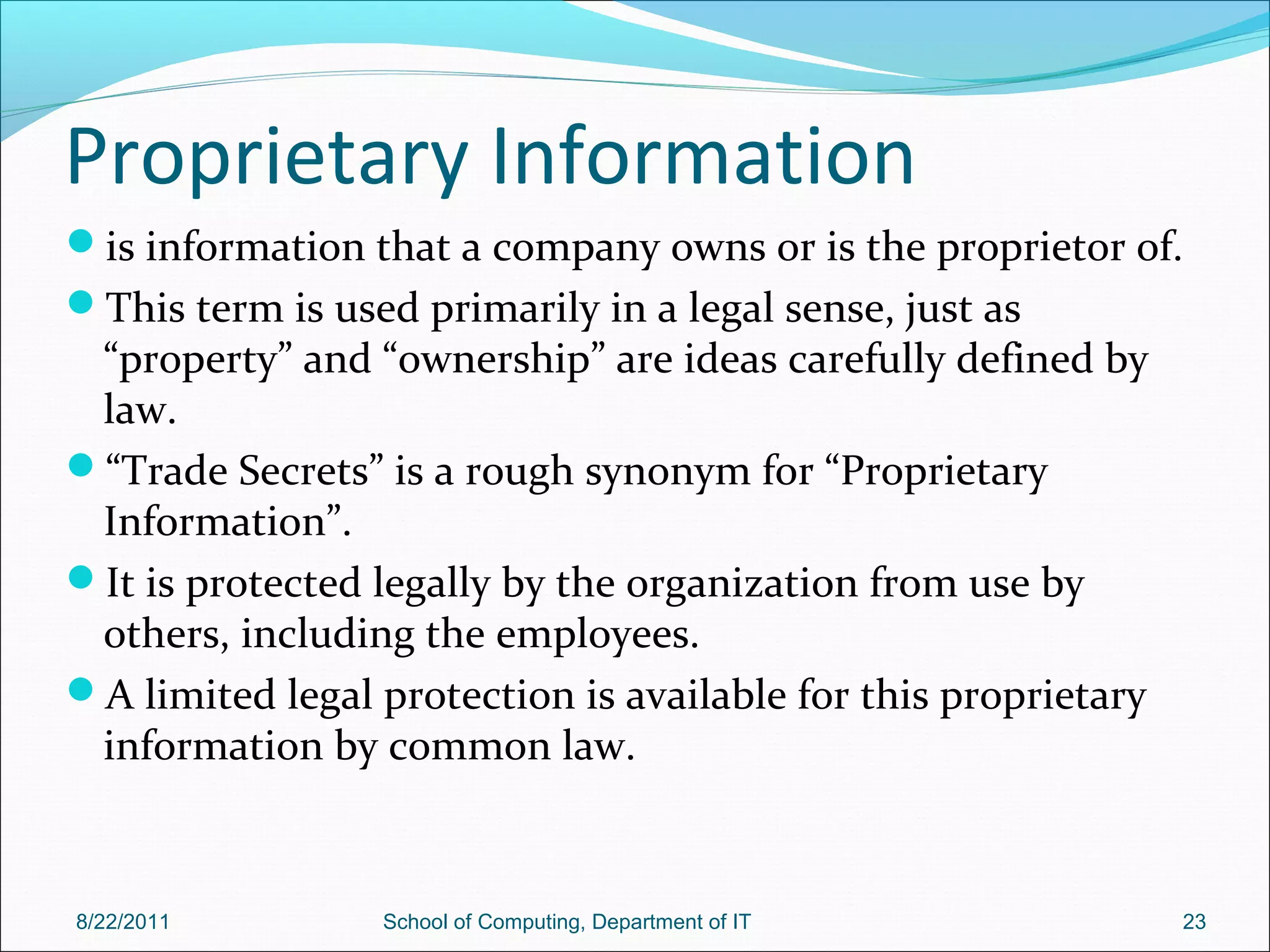 Proprietary Information

- is information that a company owns or is the proprietor of.
- This term is used primarily in a legal sense, just as “property” and “ownership” are ideas carefully defined by law.
- “Trade Secrets” is a rough synonym for “Proprietary Information”.
- It is protected legally by the organization from use by others, including the employees.
- A limited legal protection is available for this proprietary information by common law.

8/22/2011 School of Computing, Department of IT 23